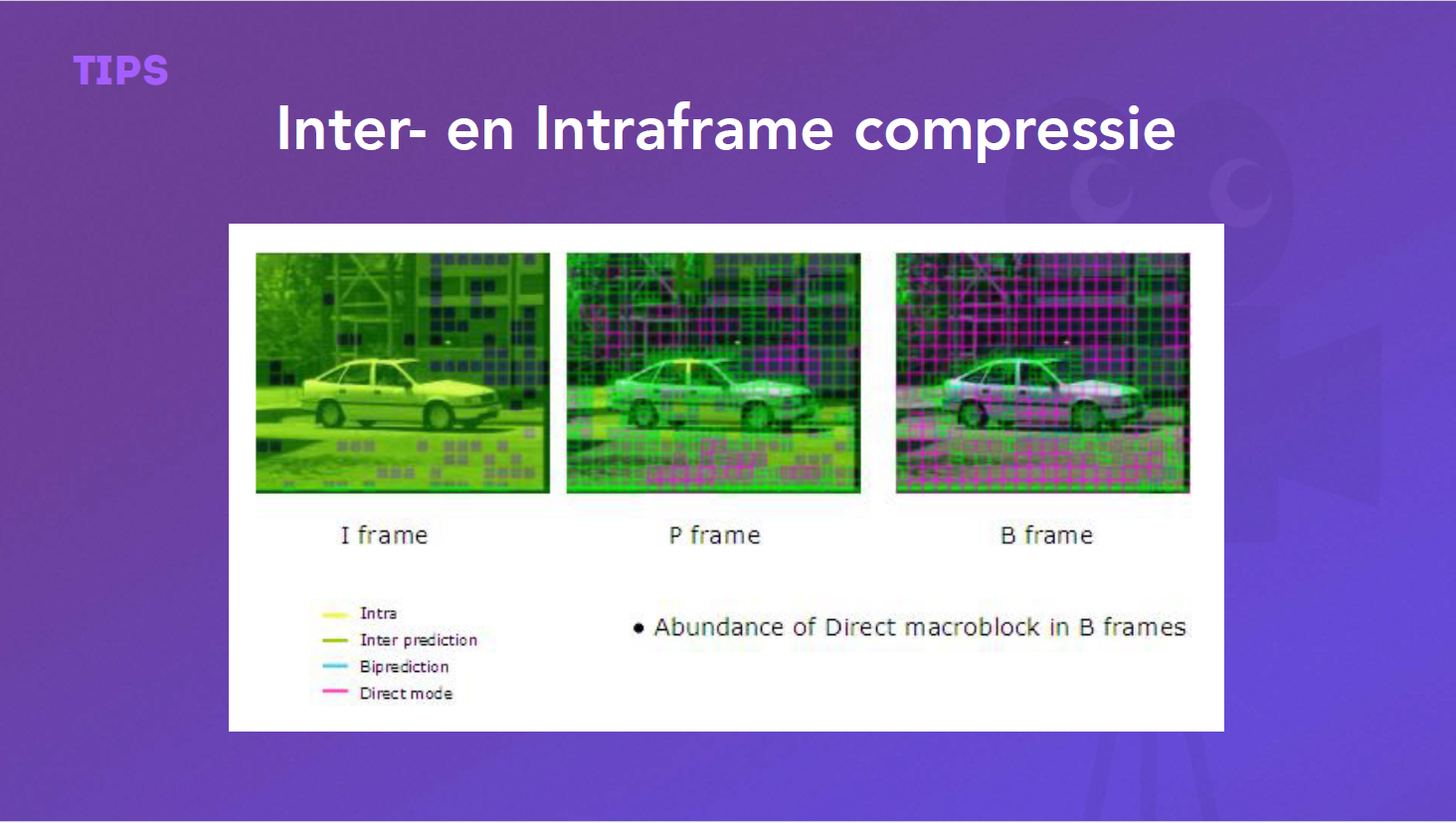 TIPS

Inter- en Intraframe compressie

I frame

P frame

B frame

Intra
Inter prediction
Biprediction
Direct mode

• Abundance of Direct macroblock in B frames